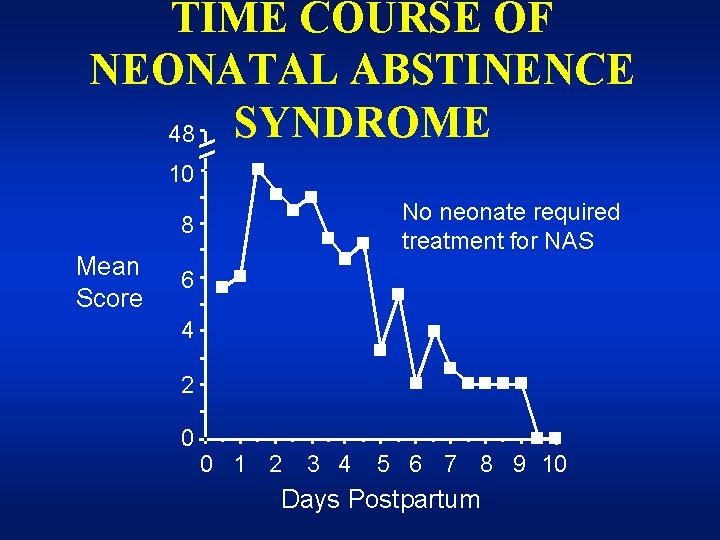 TIME COURSE OF NEONATAL ABSTINENCE SYNDROME

48
10
8
6
4
2
0

Mean Score

No neonate required treatment for NAS

0 1 2 3 4 5 6 7 8 9 10

Days Postpartum